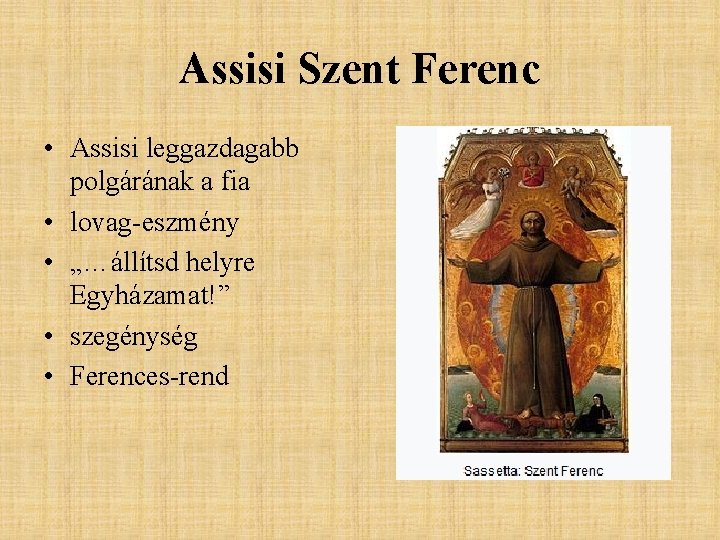 Assisi Szent Ferenc

• Assisi leggazdagabb polgárának a fia
• lovag-eszmény
• „…állítsd helyre Egyházamat!”
• szegénység
• Ferences-rend

Sassetta: Szent Ferenc